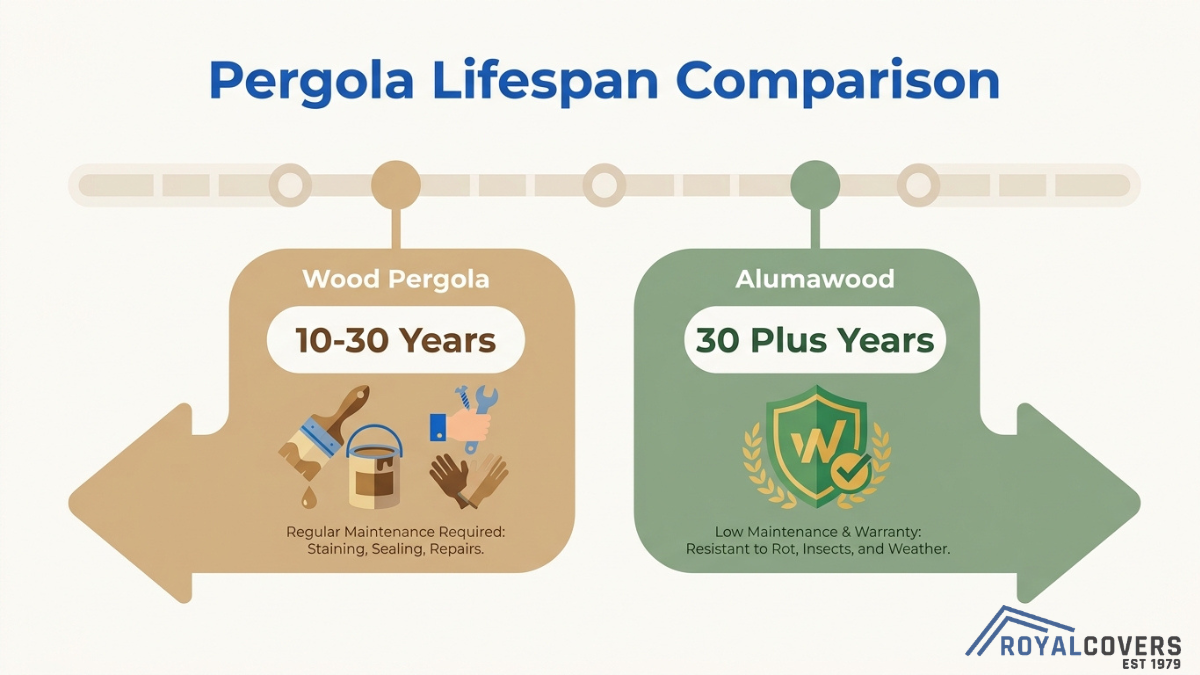 Pergola Lifespan Comparison

Wood Pergola

10-30 Years

Regular Maintenance Required: Staining, Sealing, Repairs.

Alumawood

30 Plus Years

W

Low Maintenance & Warranty: Resistant to Rot, Insects, and Weather.

ROYALCOVERS
EST 1979